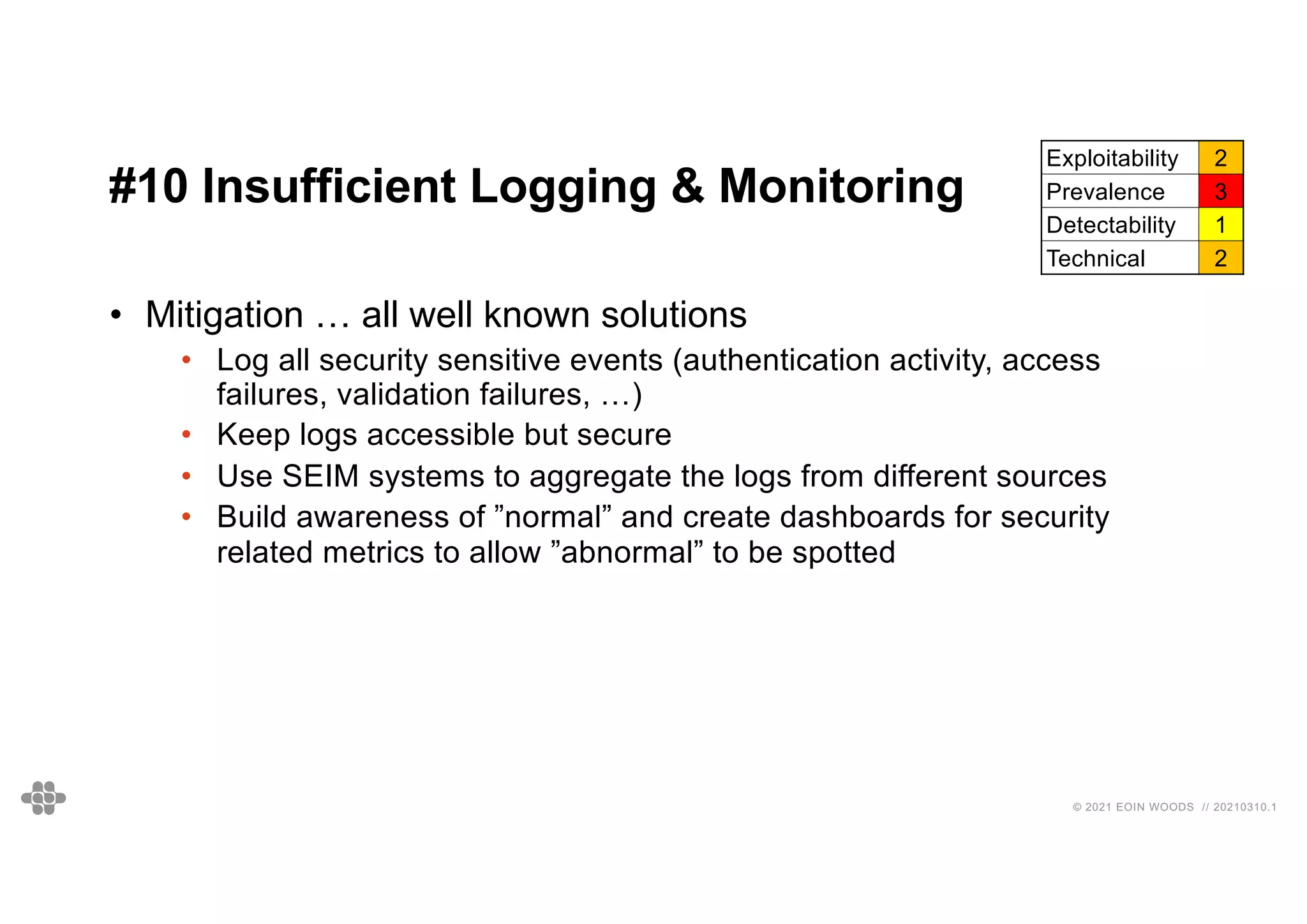 #10 Insufficient Logging & Monitoring

| Exploitability | 2 |
|---|---|
| Prevalence | 3 |
| Detectability | 1 |
| Technical | 2 |

• Mitigation … all well known solutions
  • Log all security sensitive events (authentication activity, access failures, validation failures, …)
  • Keep logs accessible but secure
  • Use SEIM systems to aggregate the logs from different sources
  • Build awareness of ”normal” and create dashboards for security related metrics to allow ”abnormal” to be spotted

© 2021 EOIN WOODS // 20210310.1